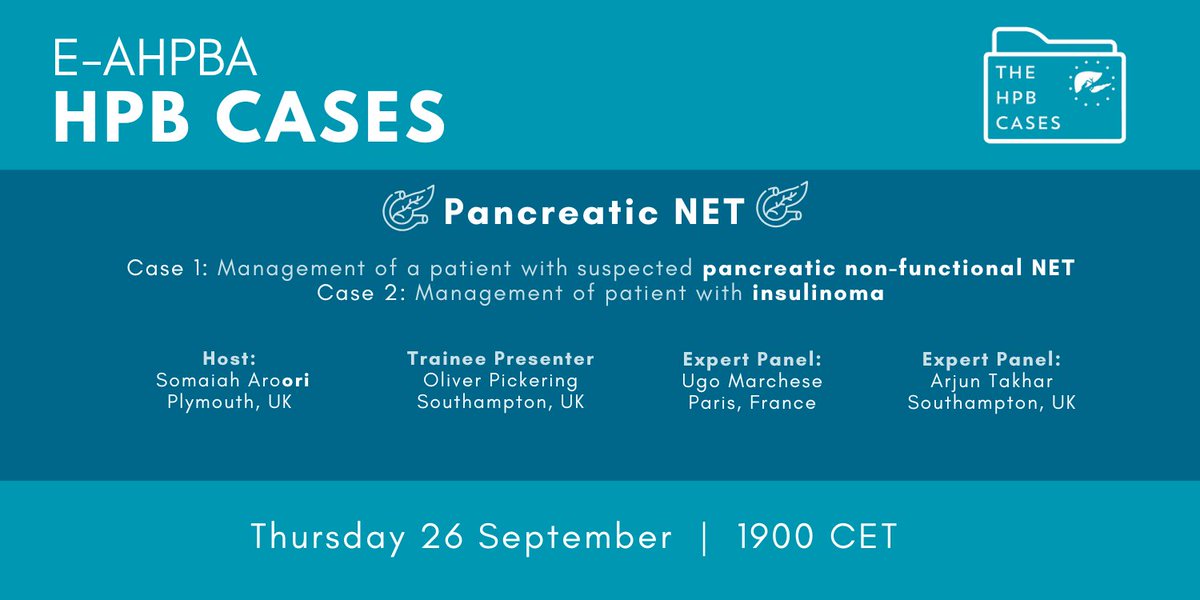 E-AHPBA
HPB CASES

THE HPB CASES

Pancreatic NET

Case 1: Management of a patient with suspected pancreatic non-functional NET
Case 2: Management of patient with insulinoma

Host:
Somaiah Aroori
Plymouth, UK

Trainee Presenter
Oliver Pickering
Southampton, UK

Expert Panel:
Ugo Marchese
Paris, France

Expert Panel:
Arjun Takhar
Southampton, UK

Thursday 26 September | 1900 CET